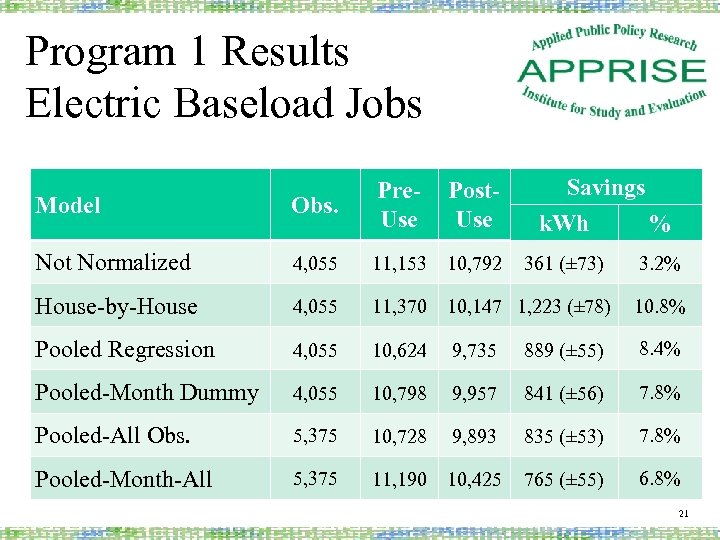 Program 1 Results
Electric Baseload Jobs

Applied Public Policy Research
APPRISE
Institute for Study and Evaluation

| Model | Obs. | Pre-Use | Post-Use | Savings kWh | Savings % |
|---|---|---|---|---|---|
| Not Normalized | 4,055 | 11,153 | 10,792 | 361 (±73) | 3.2% |
| House-by-House | 4,055 | 11,370 | 10,147 | 1,223 (±78) | 10.8% |
| Pooled Regression | 4,055 | 10,624 | 9,735 | 889 (±55) | 8.4% |
| Pooled-Month Dummy | 4,055 | 10,798 | 9,957 | 841 (±56) | 7.8% |
| Pooled-All Obs. | 5,375 | 10,728 | 9,893 | 835 (±53) | 7.8% |
| Pooled-Month-All | 5,375 | 11,190 | 10,425 | 765 (±55) | 6.8% |

21